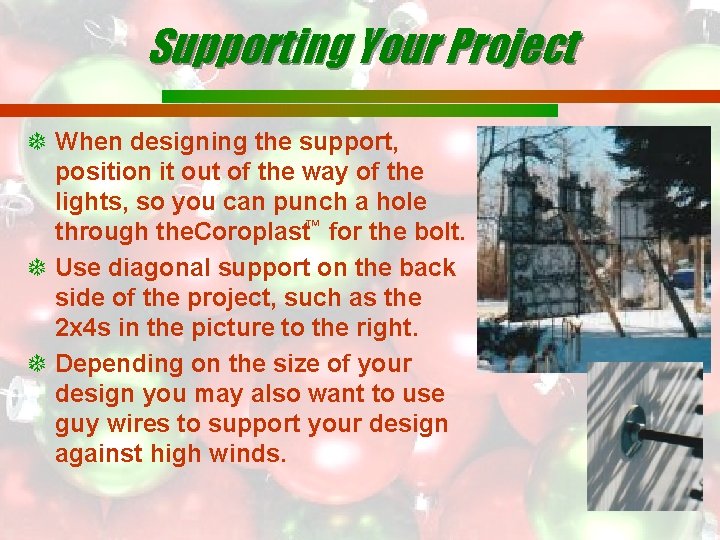 Supporting Your Project

When designing the support, position it out of the way of the lights, so you can punch a hole through theCoroplast™ for the bolt.

Use diagonal support on the back side of the project, such as the 2x4s in the picture to the right.

Depending on the size of your design you may also want to use guy wires to support your design against high winds.